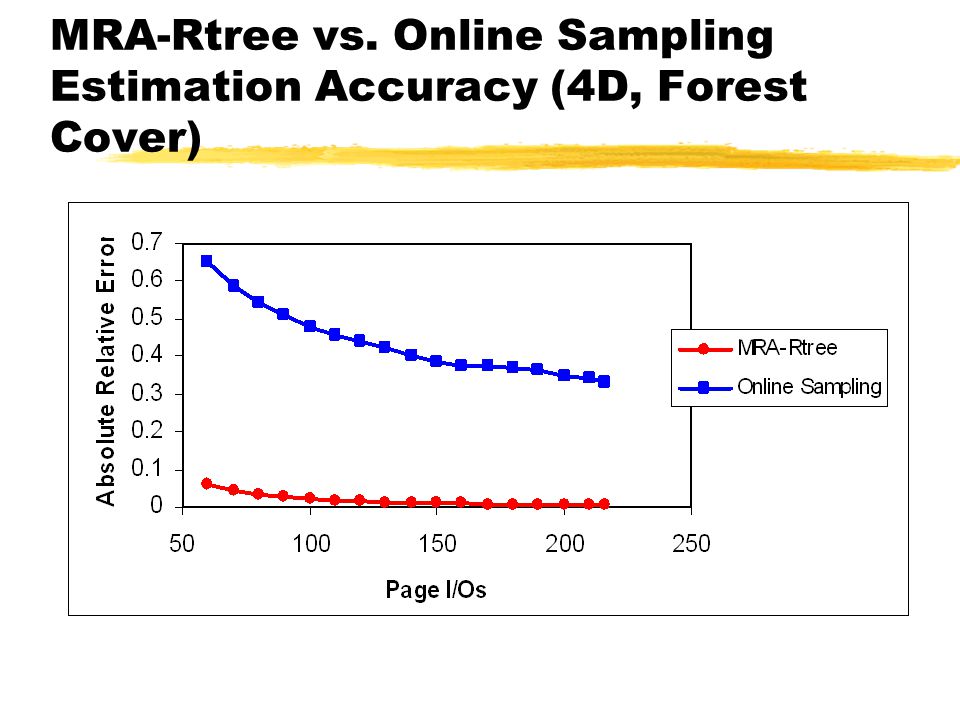 MRA-Rtree vs. Online Sampling Estimation Accuracy (4D, Forest Cover)

Absolute Relative Error

0.7
0.6
0.5
0.4
0.3
0.2
0.1
0

50 100 150 200 250

Page I/Os

MRA-Rtree
Online Sampling